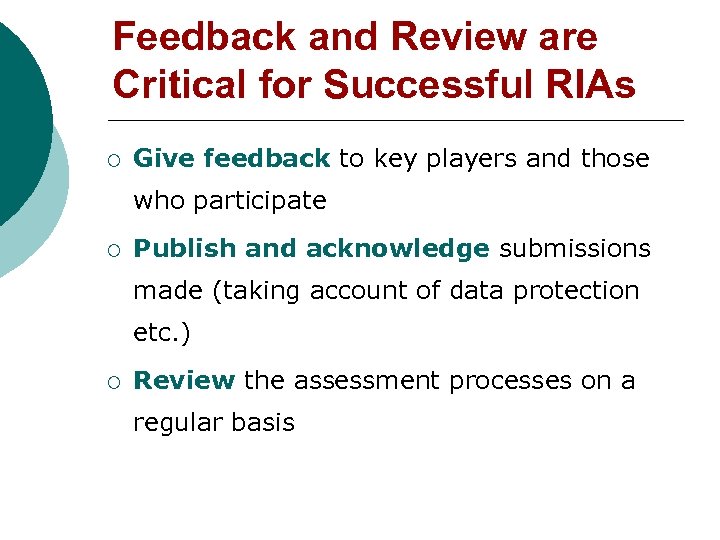 Feedback and Review are Critical for Successful RIAs

○ Give feedback to key players and those who participate

○ Publish and acknowledge submissions made (taking account of data protection etc.)

○ Review the assessment processes on a regular basis